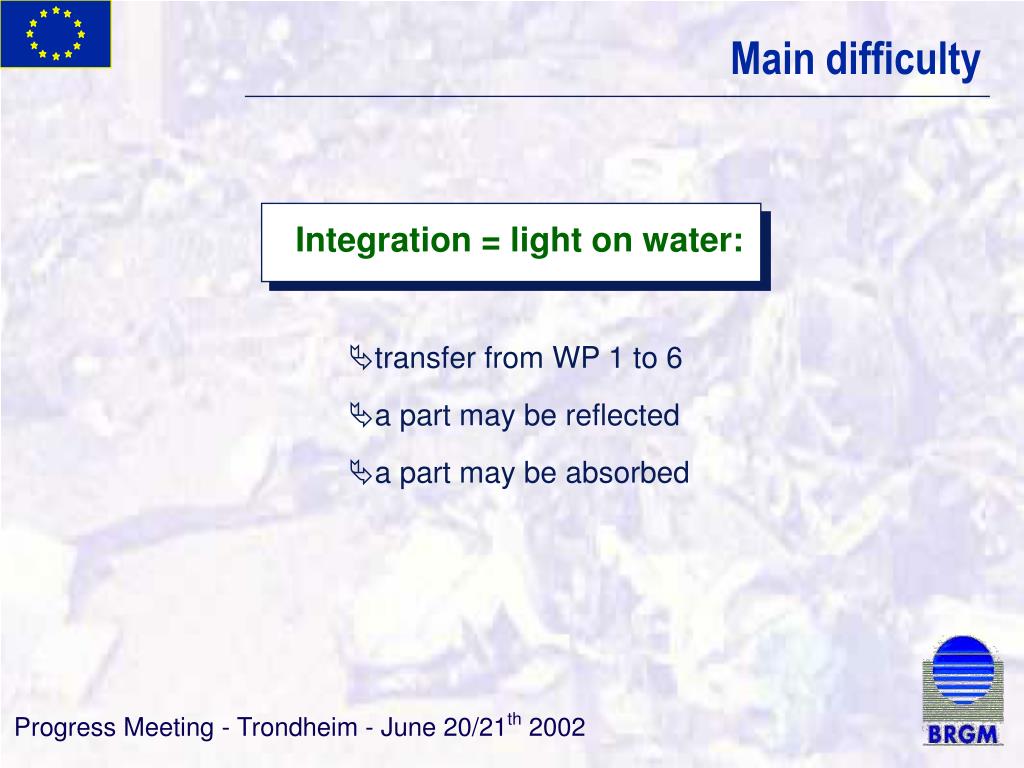 Main difficulty

Integration = light on water:

transfer from WP 1 to 6

a part may be reflected

a part may be absorbed

Progress Meeting - Trondheim - June 20/21$^{th}$ 2002

BRGM